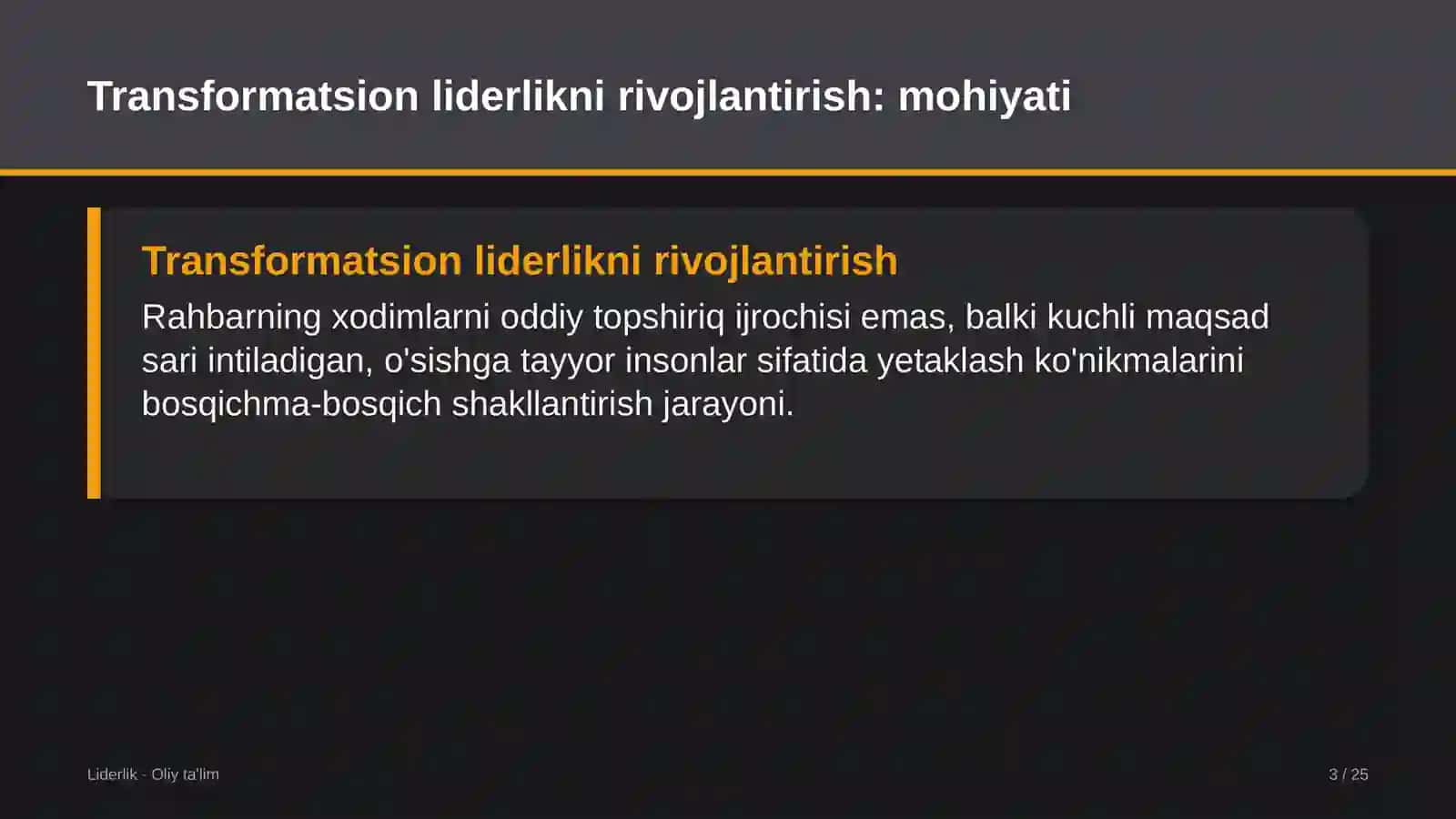 Transformatsion liderlikni rivojlantirish: mohiyati

Transformatsion liderlikni rivojlantirish

Rahbarning xodimlarni oddiy topshiriq ijrochisi emas, balki kuchli maqsad sari intiladigan, o'sishga tayyor insonlar sifatida yetaklash ko'nikmalarini bosqichma-bosqich shakllantirish jarayoni.

Liderlik - Oliy ta'lim

3 / 25